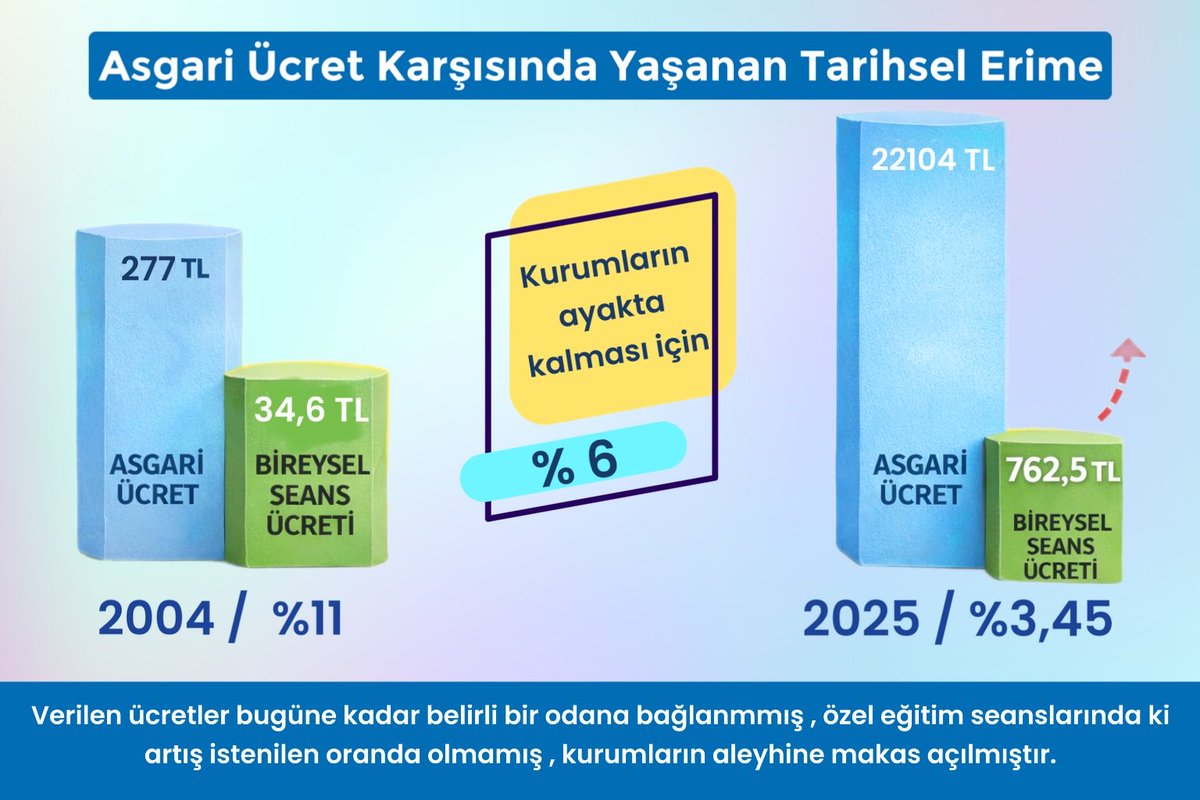 Asgari Ücret Karşısında Yaşanan Tarihsel Erime

277 TL

ASGARİ ÜCRET

34,6 TL

BİREYSEL SEANS ÜCRETİ

2004 / %11

Kurumların ayakta kalması için

% 6

22104 TL

ASGARİ ÜCRET

762,5 TL

BİREYSEL SEANS ÜCRETİ

2025 / %3,45

Verilen ücretler bugüne kadar belirli bir odana bağlanmmış , özel eğitim seanslarında ki artış istenilen oranda olmamış , kurumların aleyhine makas açılmıştır.